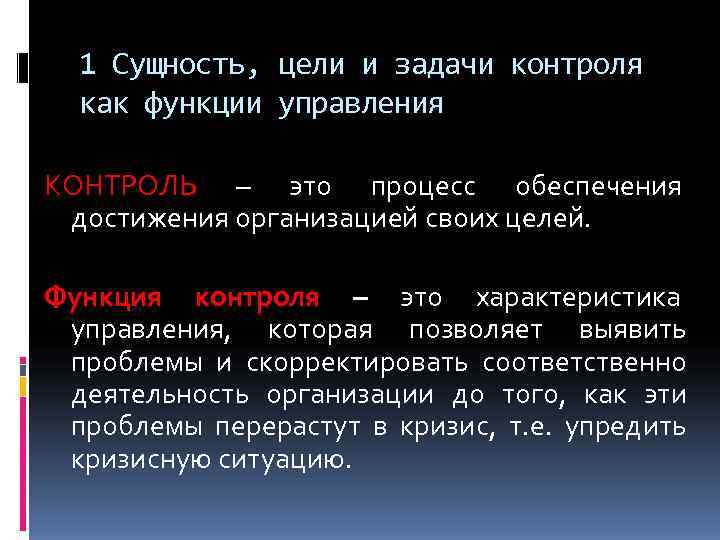 1 Сущность, цели и задачи контроля как функции управления

КОНТРОЛЬ – это процесс обеспечения достижения организацией своих целей.

Функция контроля – это характеристика управления, которая позволяет выявить проблемы и скорректировать соответственно деятельность организации до того, как эти проблемы перерастут в кризис, т.е. упредить кризисную ситуацию.